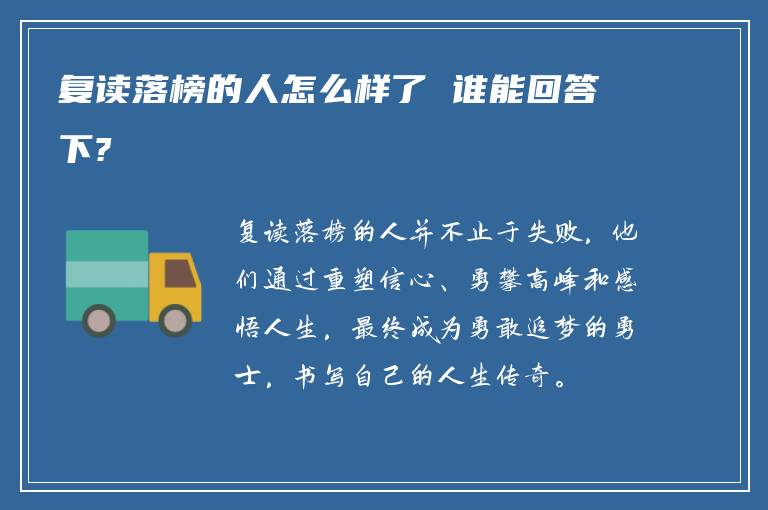 复读落榜的人怎么样了 谁能回答下？

复读落榜的人并不止于失败，他们通过重塑信心、勇攀高峰和感悟人生，最终成为勇敢追梦的勇士，书写自己的人生传奇。